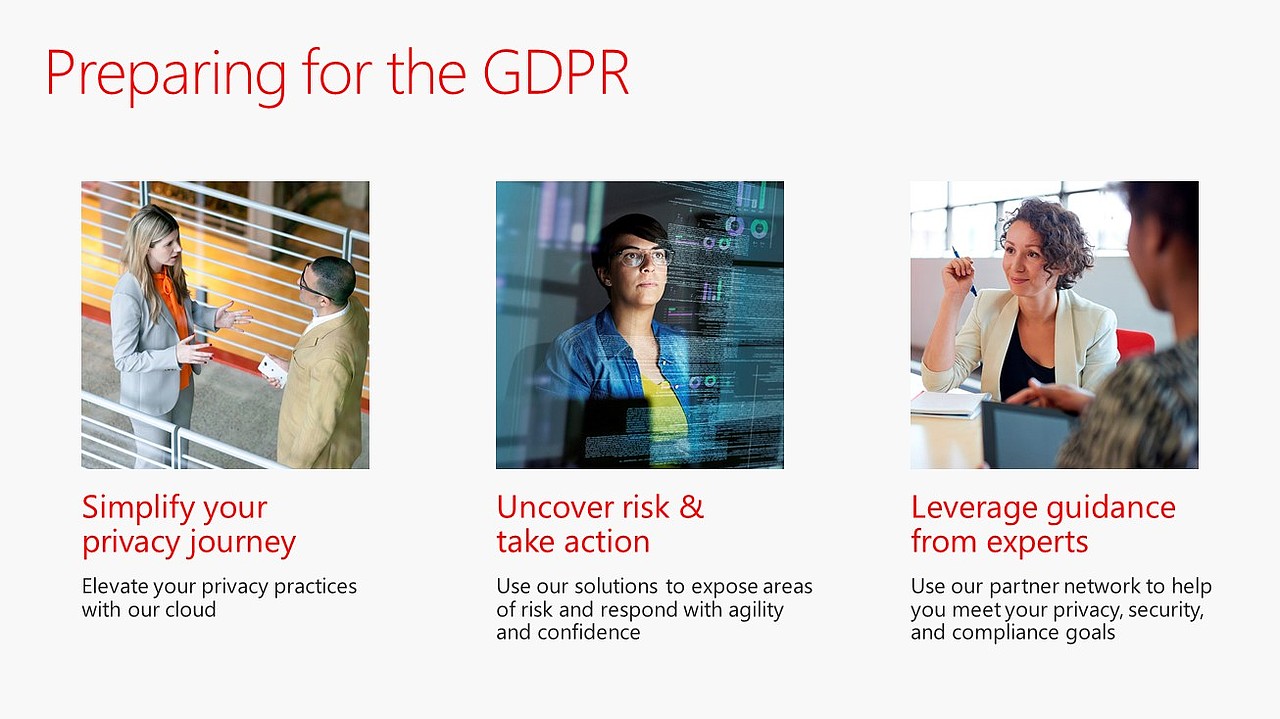 Preparing for the GDPR

Simplify your
privacy journey

Elevate your privacy practices with our cloud

Uncover risk &
take action

Use our solutions to expose areas of risk and respond with agility and confidence

Leverage guidance
from experts

Use our partner network to help you meet your privacy, security, and compliance goals